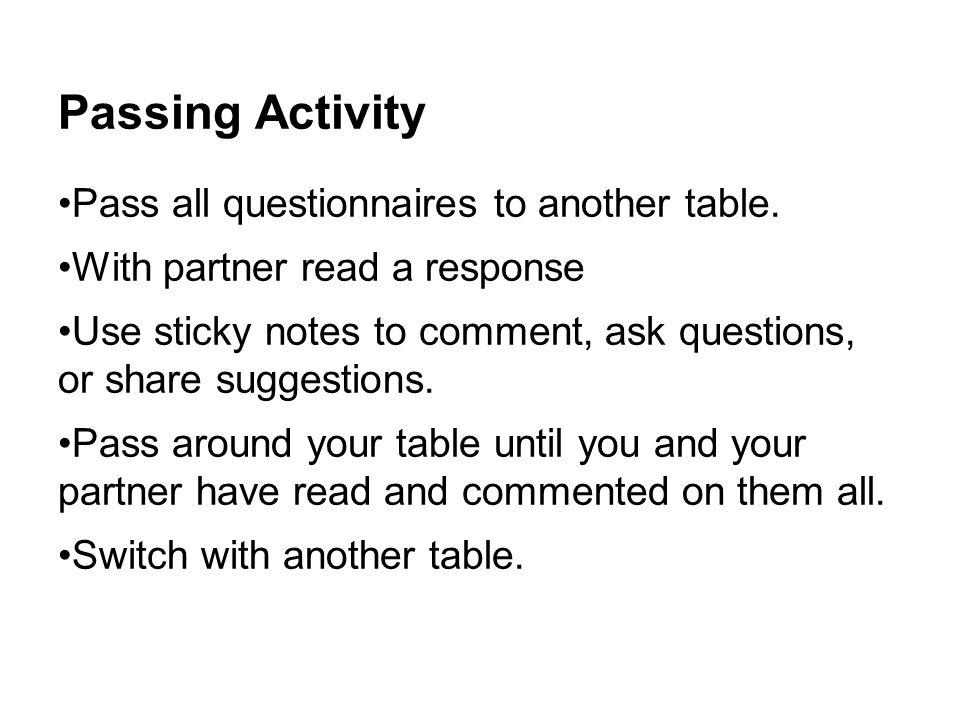 Passing Activity

•Pass all questionnaires to another table.

•With partner read a response

•Use sticky notes to comment, ask questions, or share suggestions.

•Pass around your table until you and your partner have read and commented on them all.

•Switch with another table.